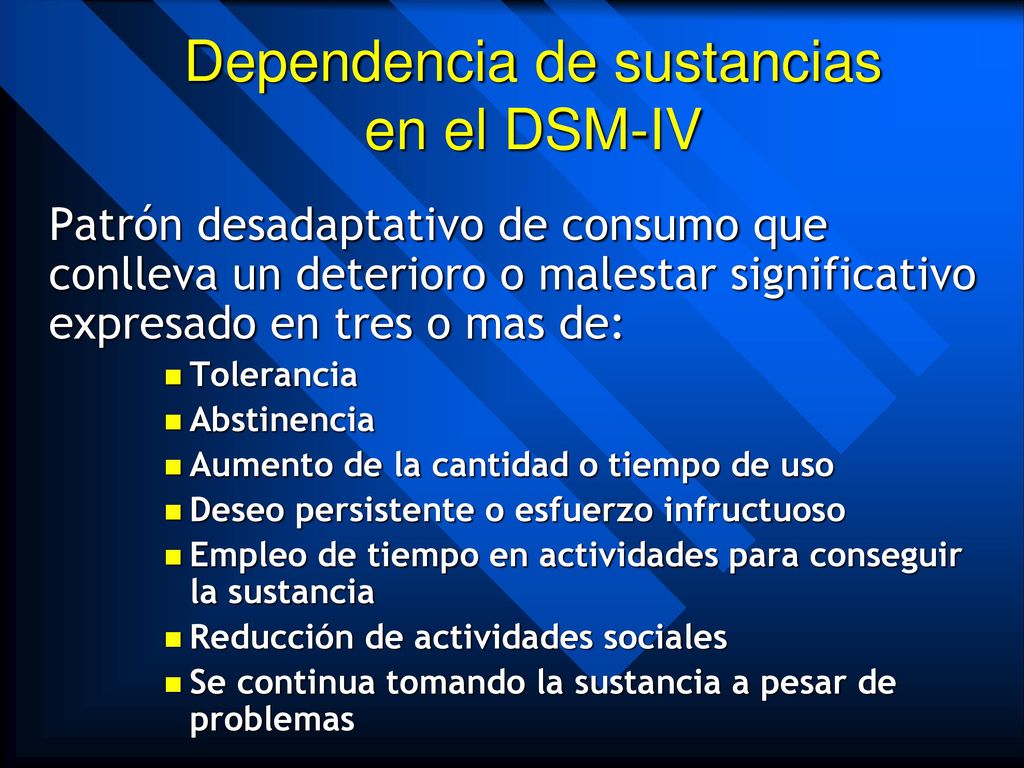 Dependencia de sustancias en el DSM-IV

Patrón desadaptativo de consumo que conlleva un deterioro o malestar significativo expresado en tres o mas de:

- Tolerancia
- Abstinencia
- Aumento de la cantidad o tiempo de uso
- Deseo persistente o esfuerzo infructuoso
- Empleo de tiempo en actividades para conseguir la sustancia
- Reducción de actividades sociales
- Se continua tomando la sustancia a pesar de problemas